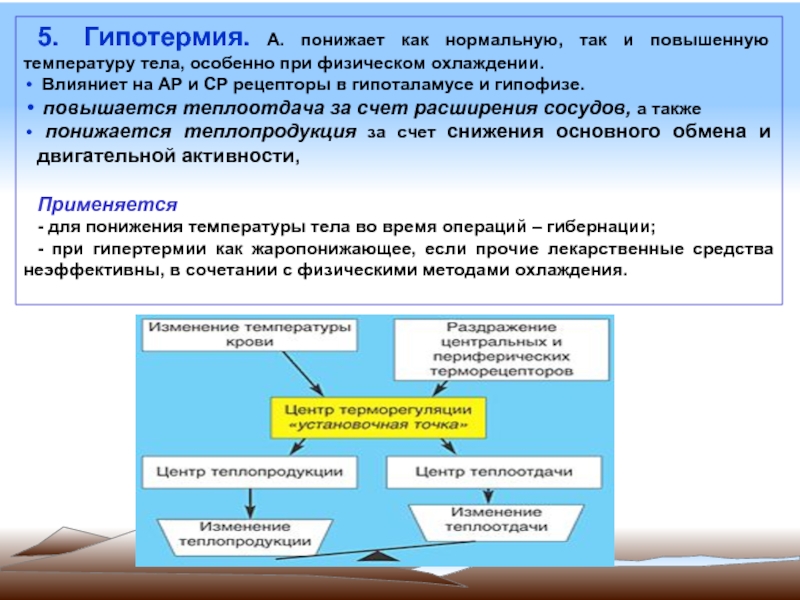 5. Гипотермия. А. понижает как нормальную, так и повышенную температуру тела, особенно при физическом охлаждении.

• Влияниет на АР и СР рецепторы в гипоталамусе и гипофизе.

• повышается теплоотдача за счет расширения сосудов, а также

• понижается теплопродукция за счет снижения основного обмена и двигательной активности,

Применяется

- для понижения температуры тела во время операций – гибернации;

- при гипертермии как жаропонижающее, если прочие лекарственные средства неэффективны, в сочетании с физическими методами охлаждения.

Изменение температуры крови

Раздражение центральных и периферических терморецепторов

Центр терморегуляции «установочная точка»

Центр теплопродукции

Центр теплоотдачи

Изменение теплопродукции

Изменение теплоотдачи